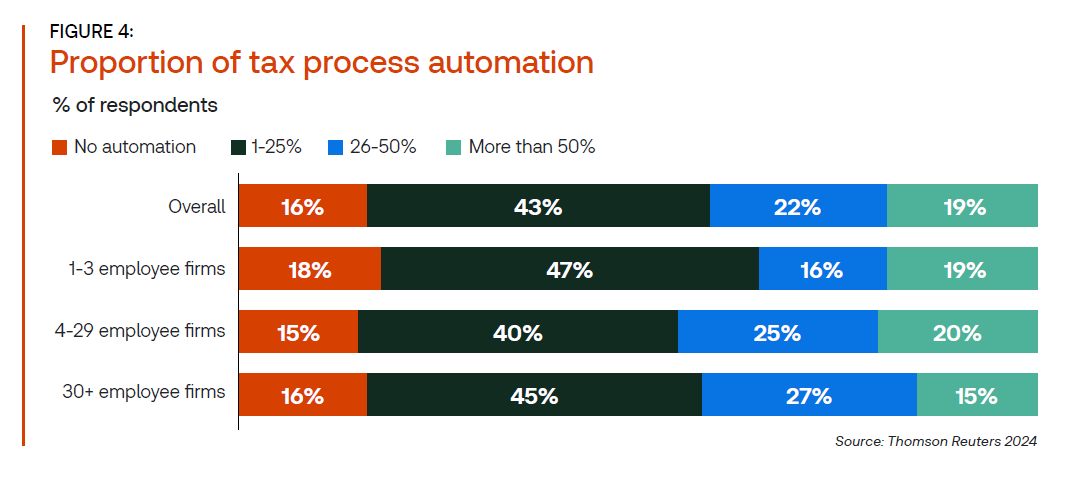 FIGURE 4:
Proportion of tax process automation

% of respondents

No automation 1-25% 26-50% More than 50%

| | No automation | 1-25% | 26-50% | More than 50% |
|---|---|---|---|---|
| Overall | 16% | 43% | 22% | 19% |
| 1-3 employee firms | 18% | 47% | 16% | 19% |
| 4-29 employee firms | 15% | 40% | 25% | 20% |
| 30+ employee firms | 16% | 45% | 27% | 15% |

Source: Thomson Reuters 2024